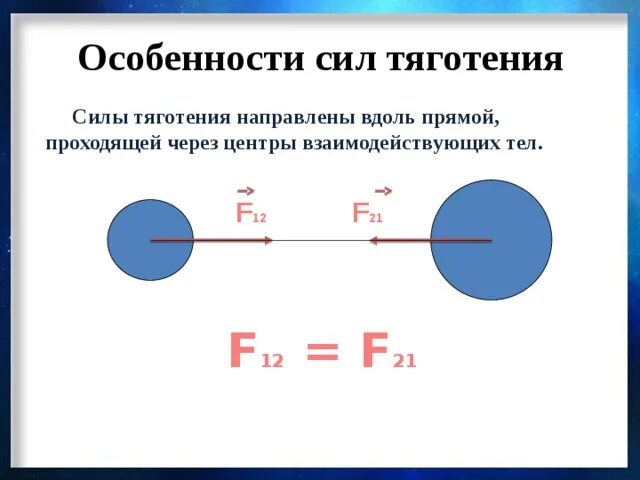 Особенности сил тяготения

Силы тяготения направлены вдоль прямой, проходящей через центры взаимодействующих тел.

$\vec{F}_{12}$ $\vec{F}_{21}$

$F_{12} = F_{21}$